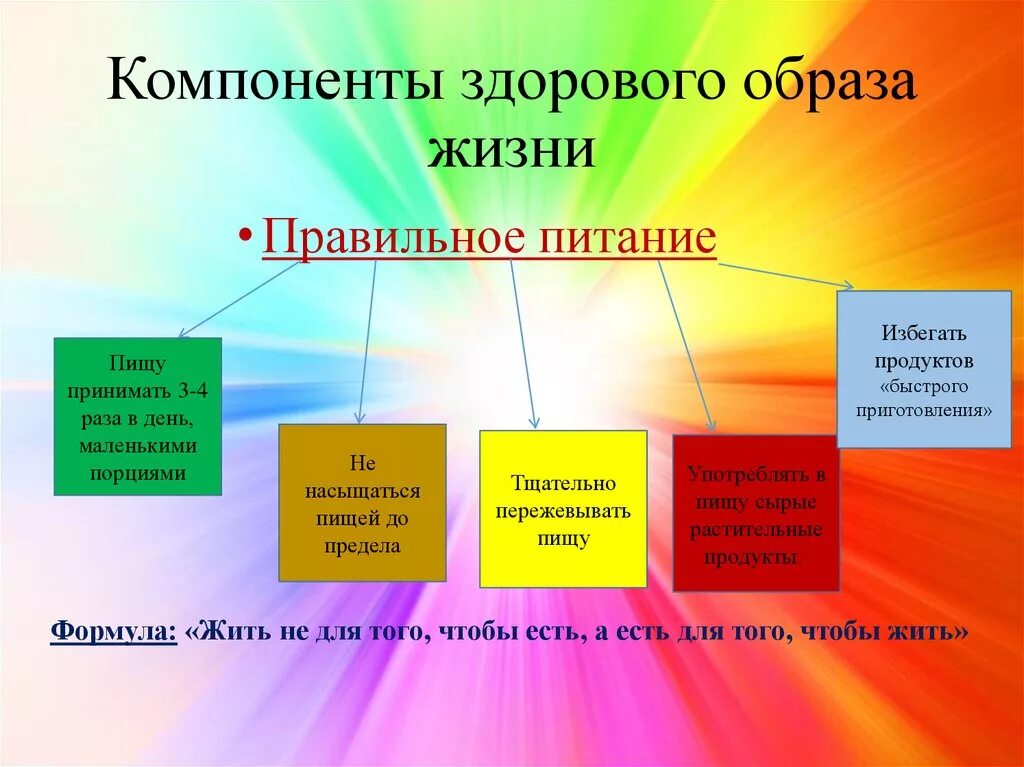 Компоненты здорового образа жизни

• Правильное питание

Пищу принимать 3-4 раза в день, маленькими порциями

Не насыщаться пищей до предела

Тщательно пережевывать пищу

Употреблять в пищу сырые растительные продукты

Избегать продуктов «быстрого приготовления»

Формула: «Жить не для того, чтобы есть, а есть для того, чтобы жить»